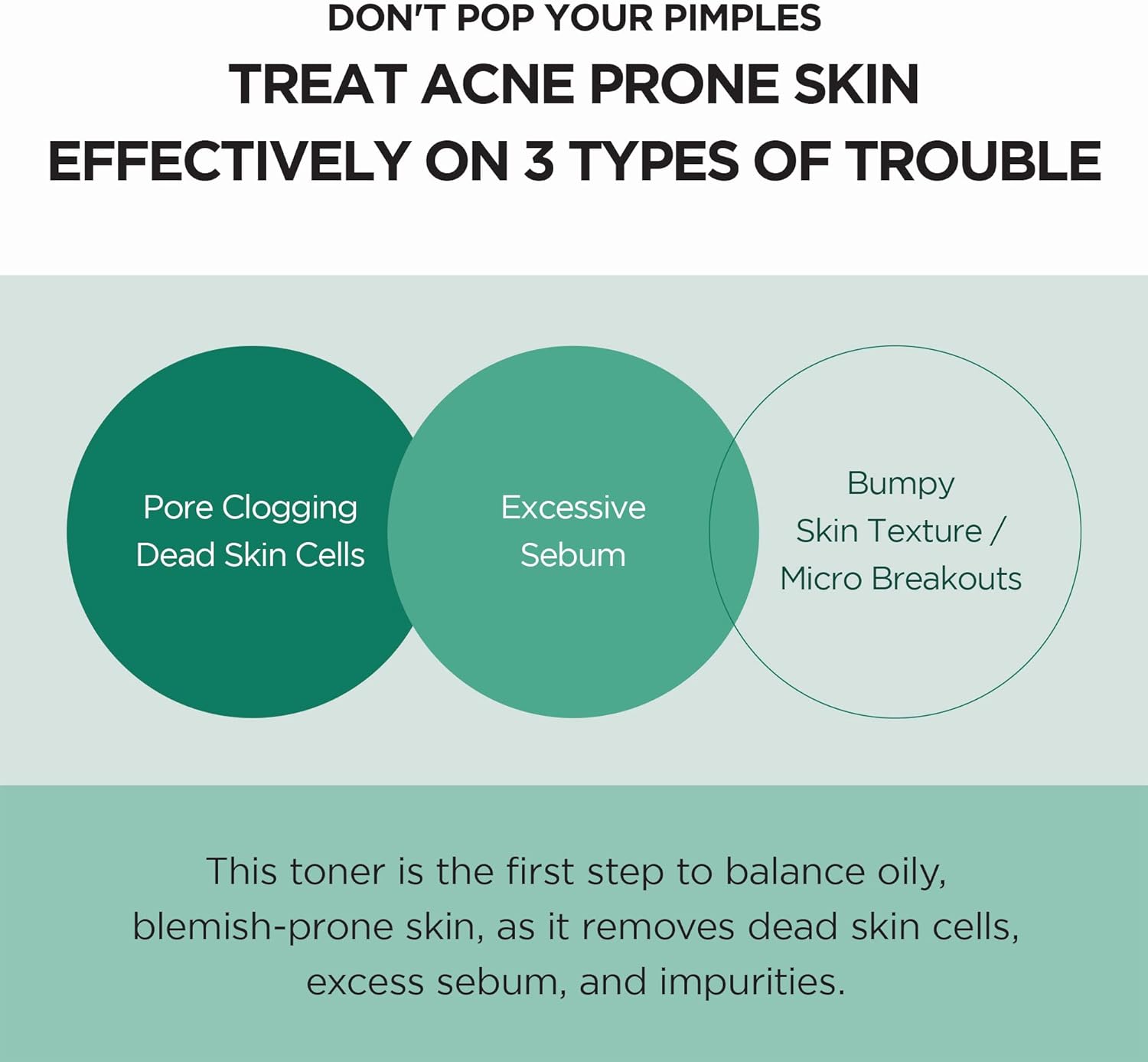 DON'T POP YOUR PIMPLES

TREAT ACNE PRONE SKIN EFFECTIVELY ON 3 TYPES OF TROUBLE

Pore Clogging Dead Skin Cells

Excessive Sebum

Bumpy Skin Texture / Micro Breakouts

This toner is the first step to balance oily, blemish-prone skin, as it removes dead skin cells, excess sebum, and impurities.